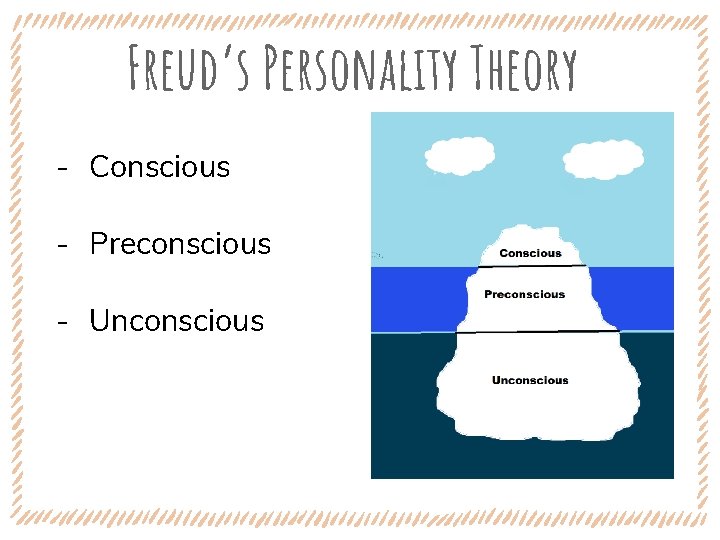 FREUD'S PERSONALITY THEORY

- Conscious

- Preconscious

- Unconscious

Conscious

Preconscious

Unconscious